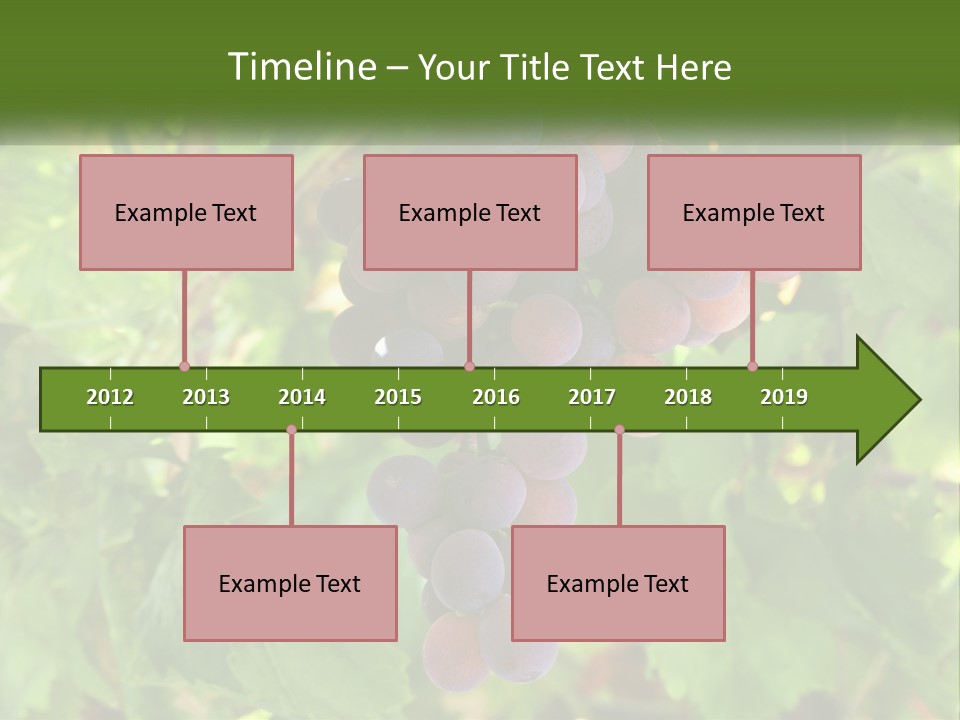 Timeline – Your Title Text Here

Example Text

Example Text

Example Text

2012 2013 2014 2015 2016 2017 2018 2019

Example Text

Example Text